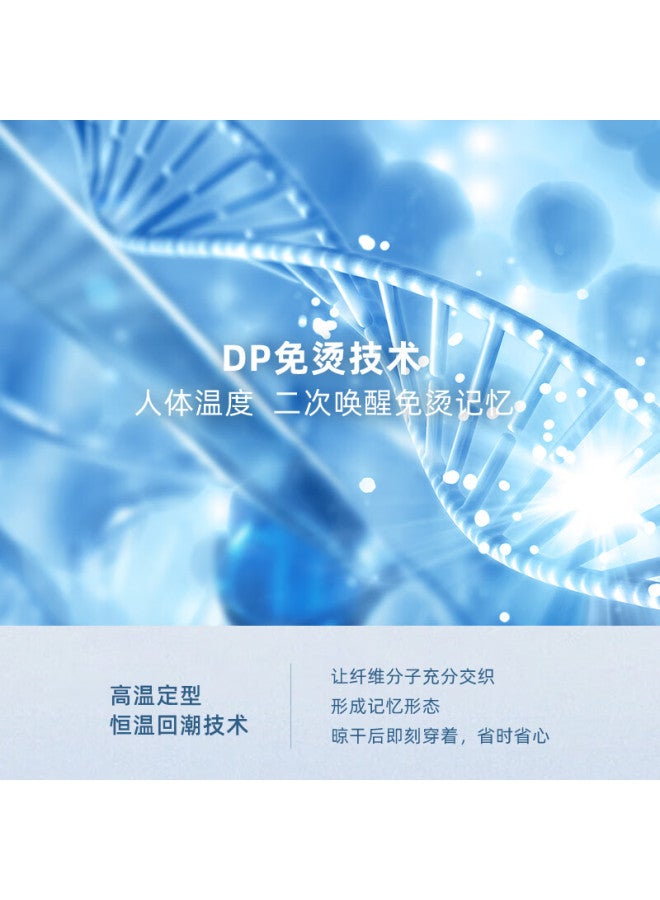 DP免烫技术
人体温度 二次唤醒免烫记忆

高温定型
恒温回潮技术

让纤维分子充分交织
形成记忆形态
晾干后即刻穿着，省时省心